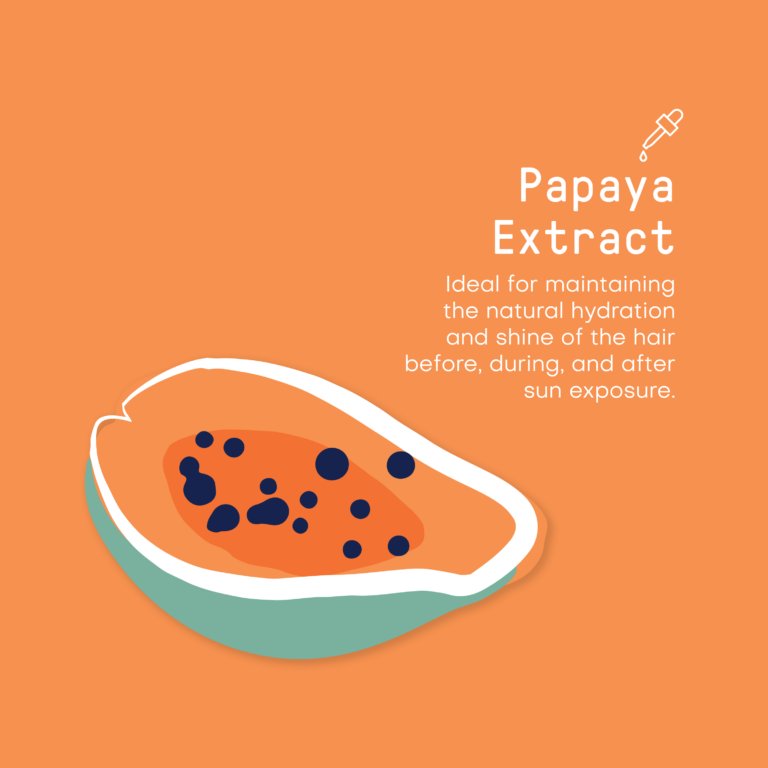 Papaya Extract

Ideal for maintaining the natural hydration and shine of the hair before, during, and after sun exposure.